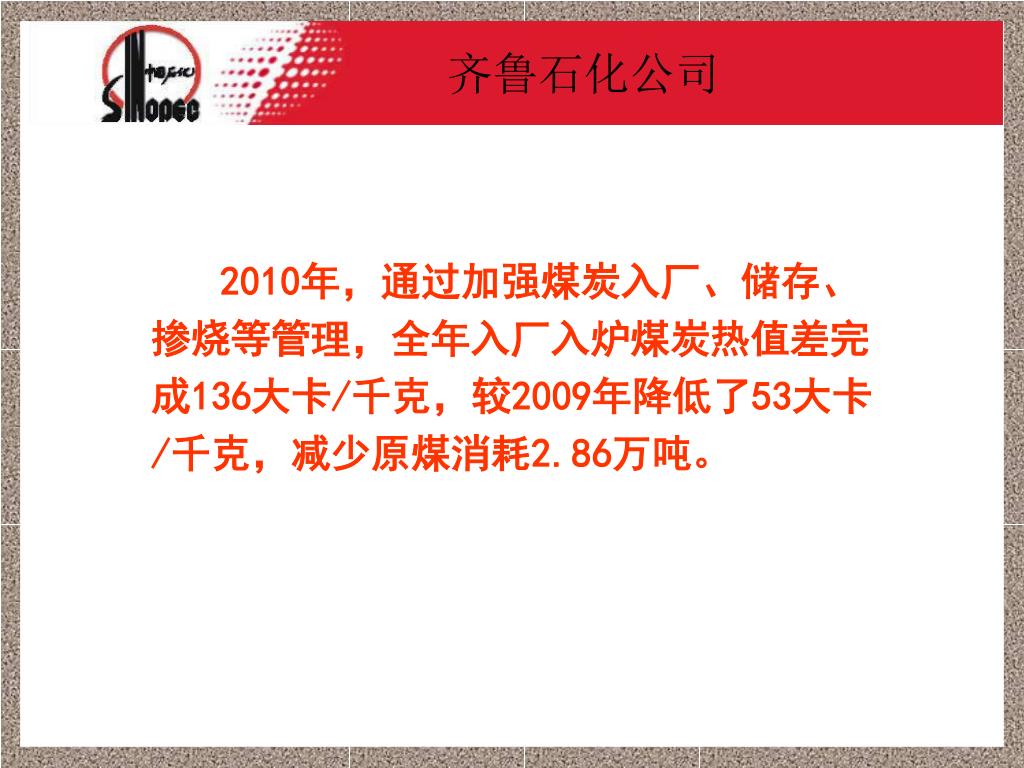 中国石化
SINOPEC

齐鲁石化公司

2010年，通过加强煤炭入厂、储存、掺烧等管理，全年入厂入炉煤炭热值差完成136大卡/千克，较2009年降低了53大卡/千克，减少原煤消耗2.86万吨。